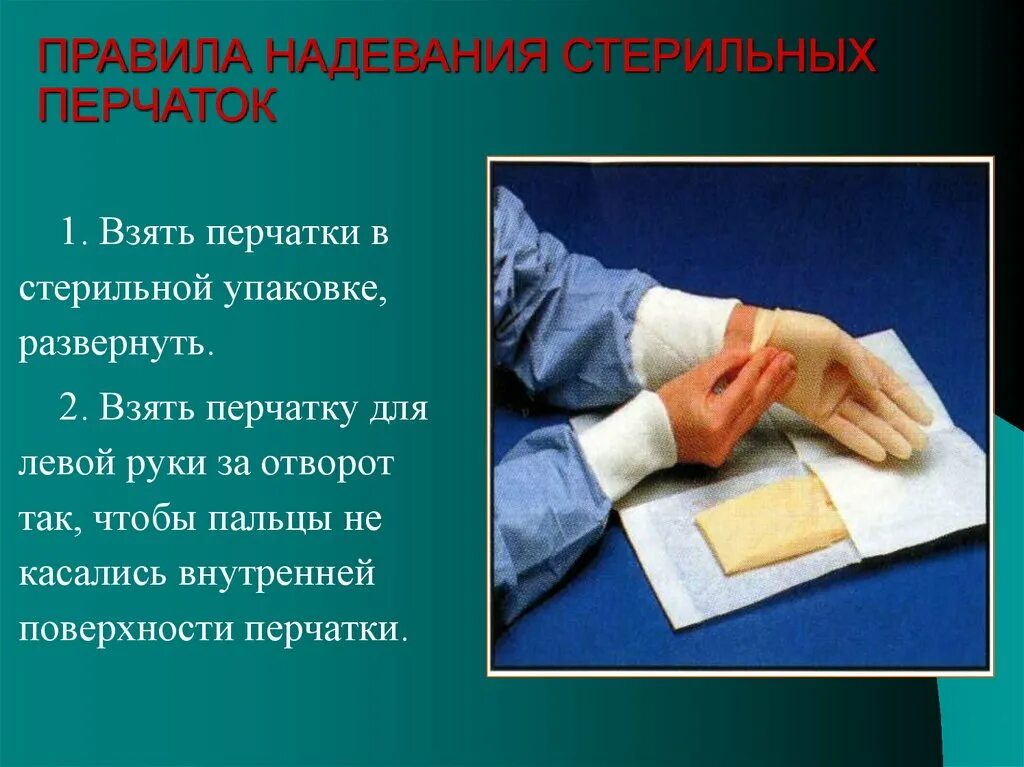 ПРАВИЛА НАДЕВАНИЯ СТЕРИЛЬНЫХ ПЕРЧАТОК

1. Взять перчатки в стерильной упаковке, развернуть.

2. Взять перчатку для левой руки за отворот так, чтобы пальцы не касались внутренней поверхности перчатки.